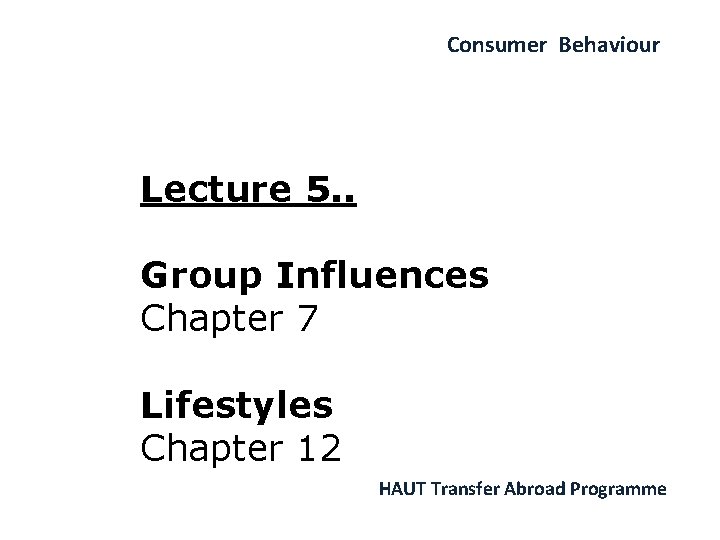 Consumer Behaviour

Lecture 5..

Group Influences
Chapter 7

Lifestyles
Chapter 12

HAUT Transfer Abroad Programme